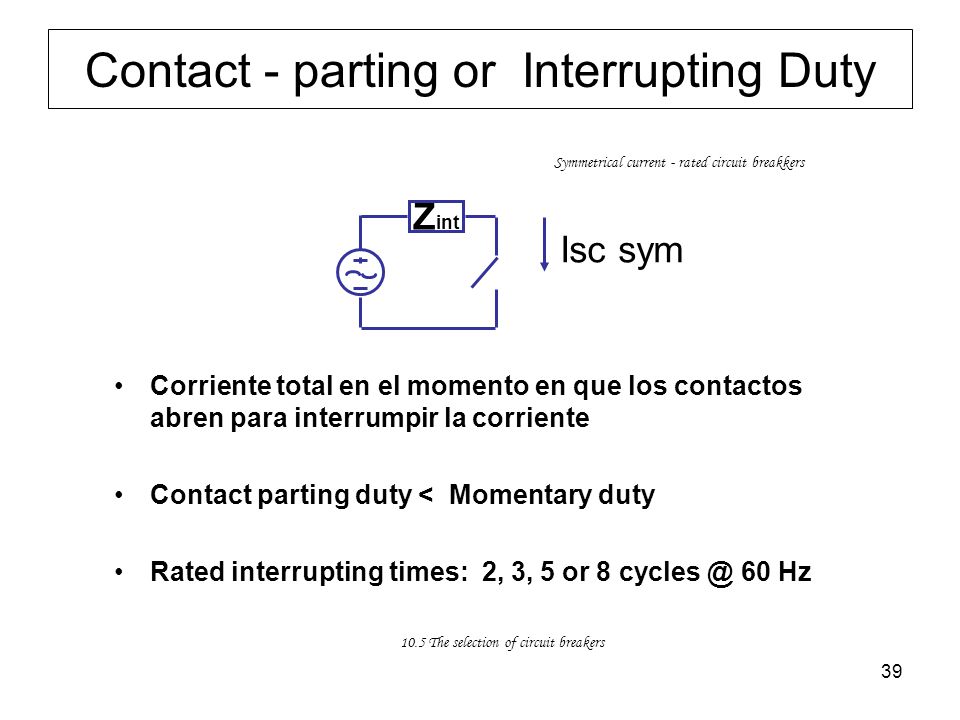 Contact - parting or Interrupting Duty

Symmetrical current - rated circuit breakkers

$Z_{int}$

Isc sym

• Corriente total en el momento en que los contactos abren para interrumpir la corriente

• Contact parting duty < Momentary duty

• Rated interrupting times: 2, 3, 5 or 8 cycles @ 60 Hz

10.5 The selection of circuit breakers

39